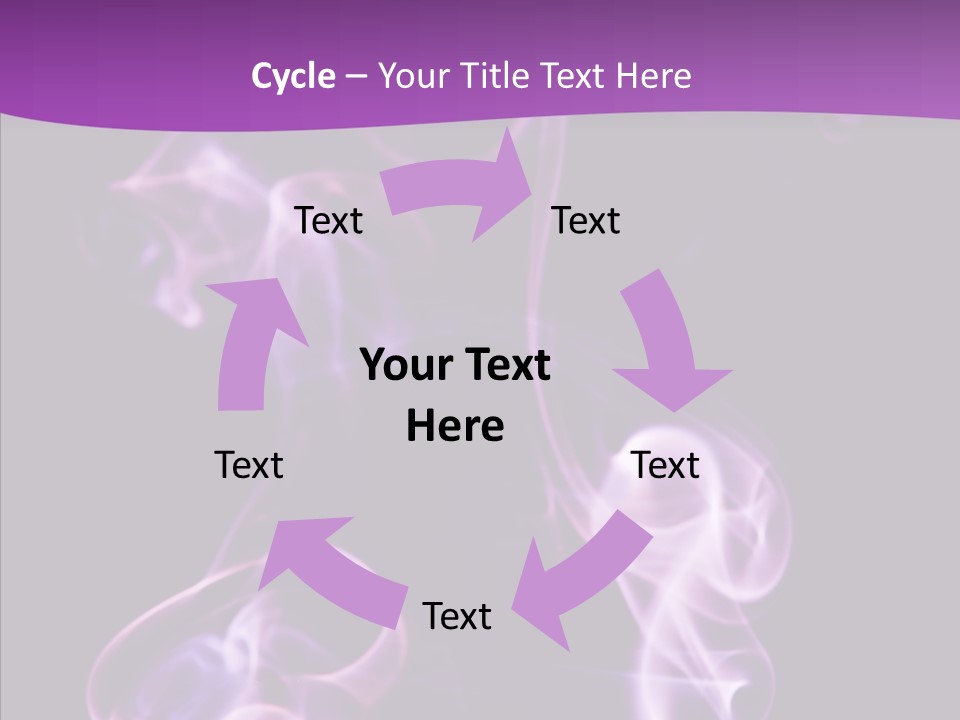 Cycle – Your Title Text Here

Text

Text

Your Text Here

Text

Text

Text